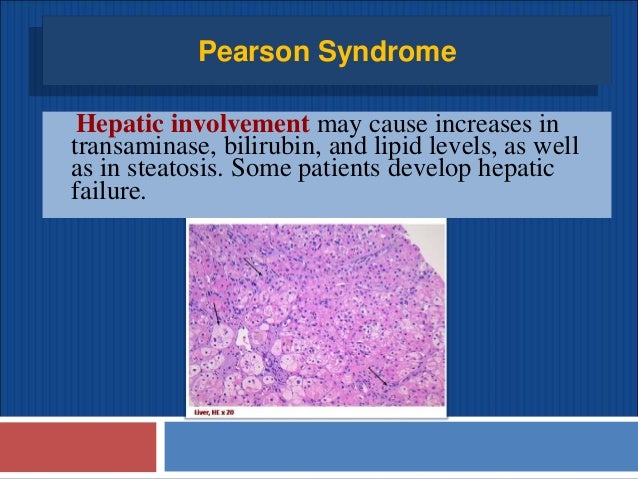 Pearson Syndrome

Hepatic involvement may cause increases in transaminase, bilirubin, and lipid levels, as well as in steatosis. Some patients develop hepatic failure.

Liver, HE x 20